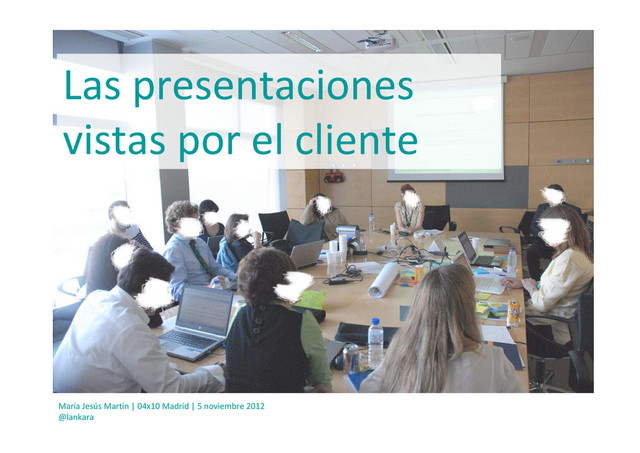 Las presentaciones vistas por el cliente

María Jesús Martín | 04x10 Madrid | 5 noviembre 2012
@lankara